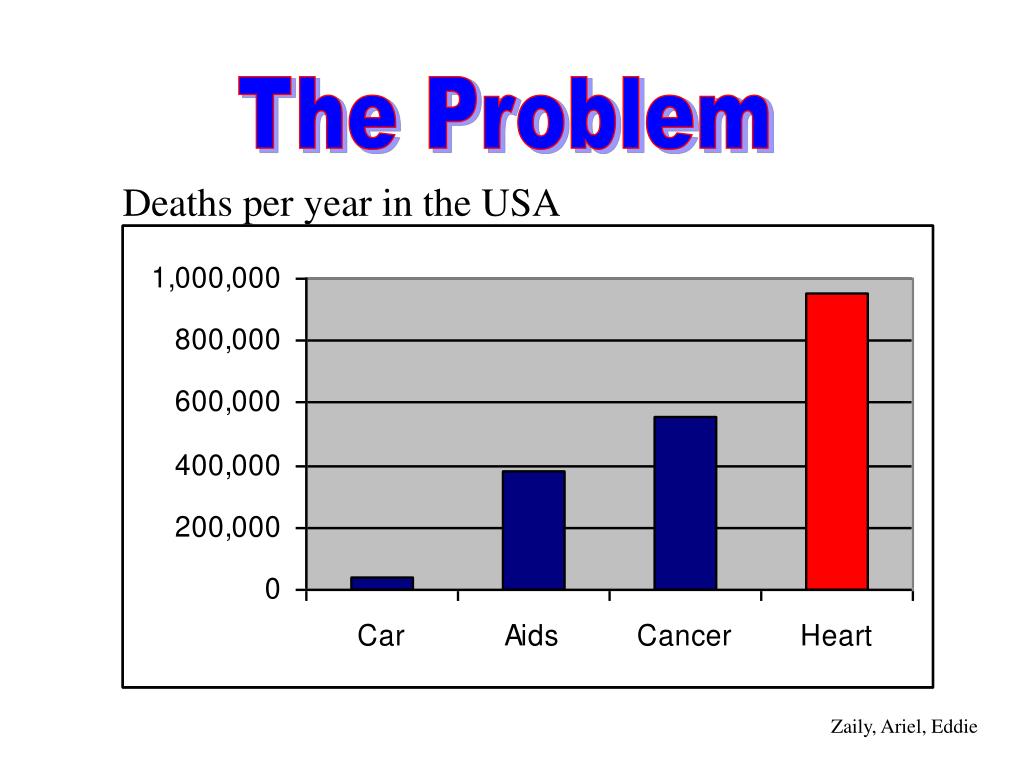 The Problem

Deaths per year in the USA

1,000,000
800,000
600,000
400,000
200,000
0

Car
Aids
Cancer
Heart

Zaily, Ariel, Eddie